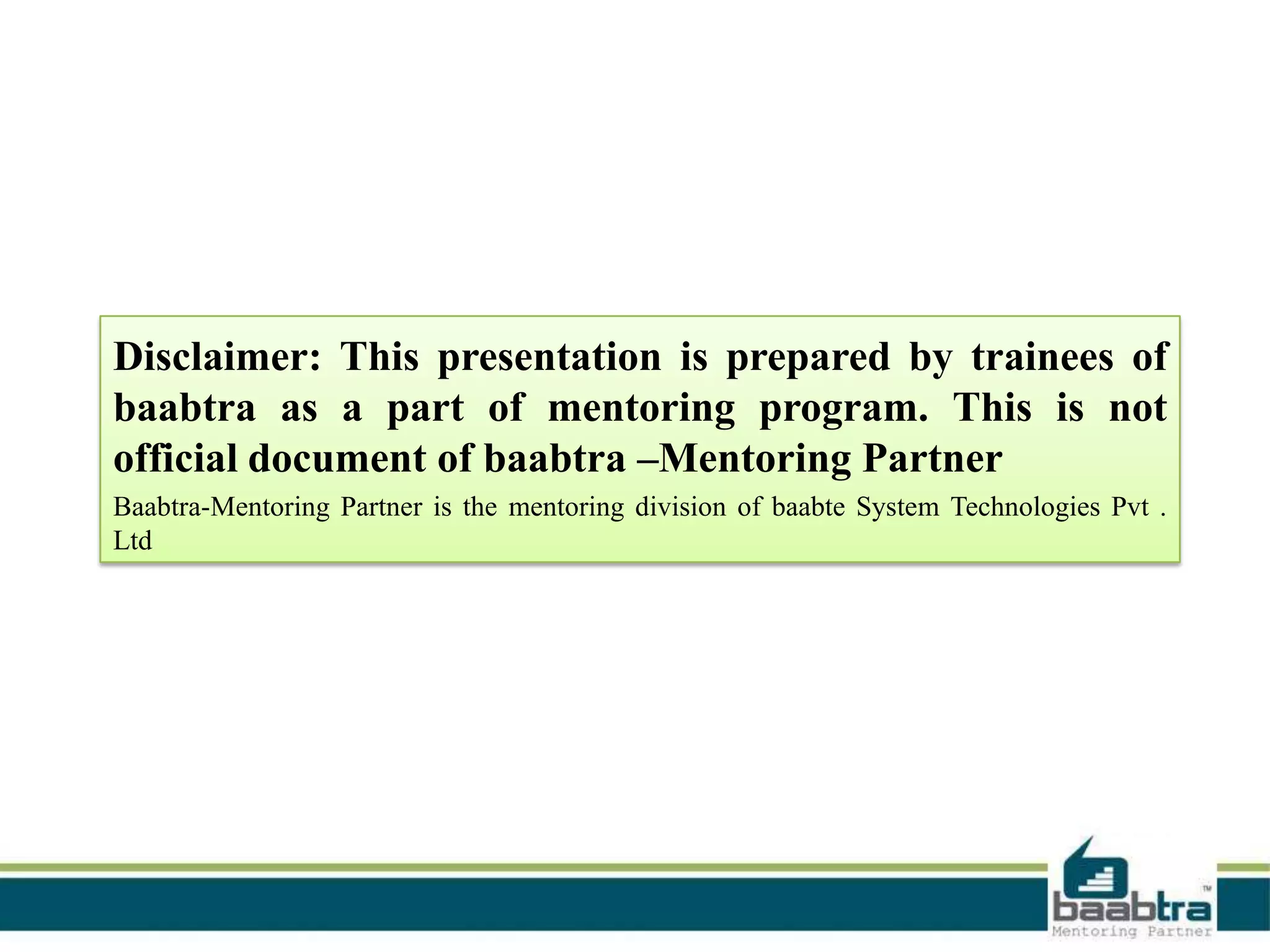 Disclaimer: This presentation is prepared by trainees of baabtra as a part of mentoring program. This is not official document of baabtra –Mentoring Partner

Baabtra-Mentoring Partner is the mentoring division of baabte System Technologies Pvt . Ltd

baabtra™
Mentoring Partner